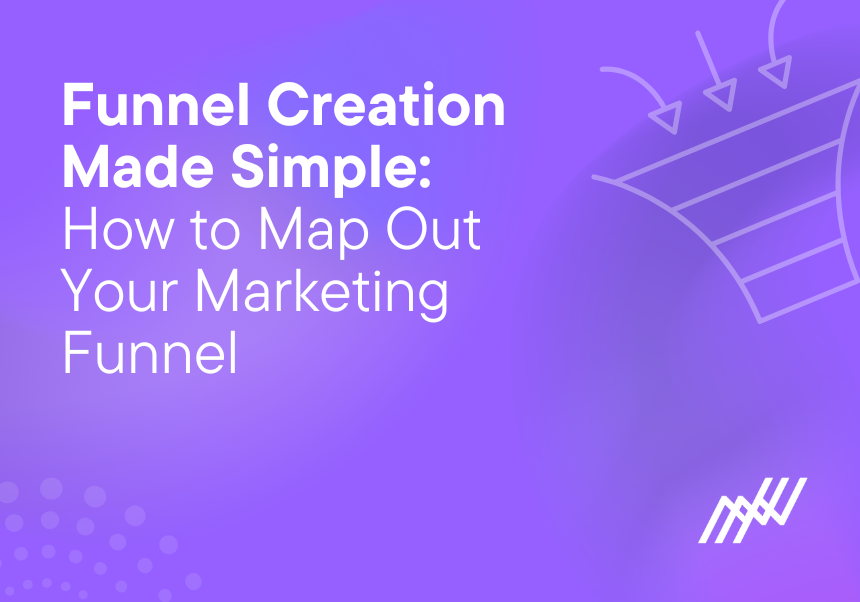 Funnel Creation Made Simple: How to Map Out Your Marketing Funnel